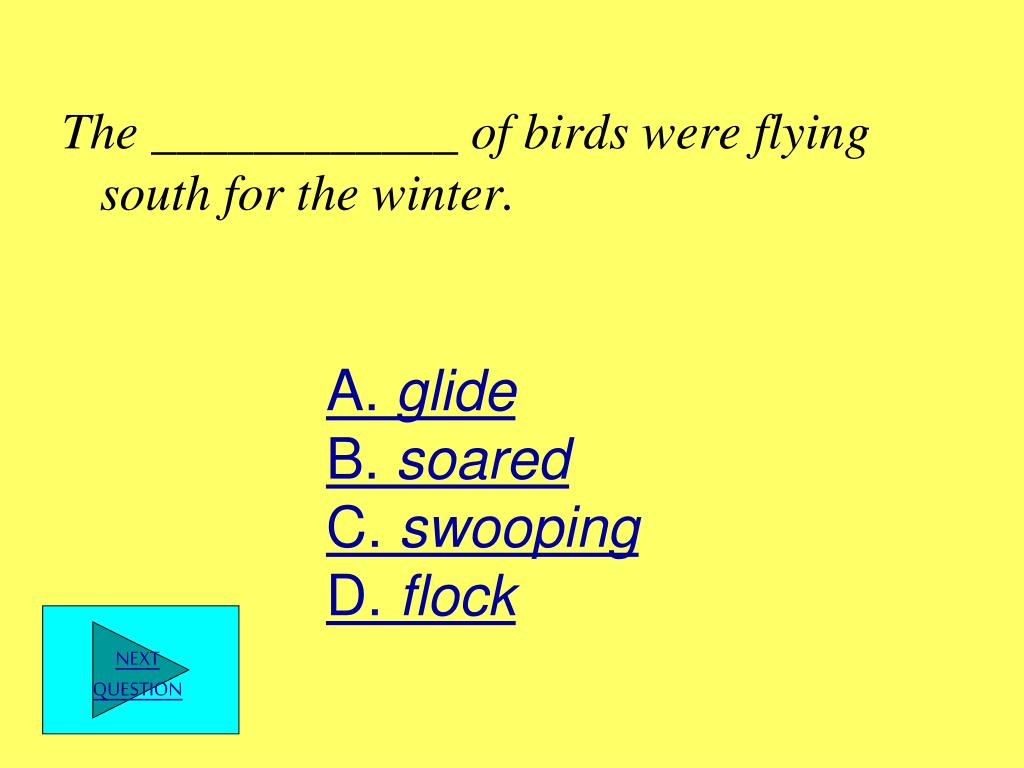 The ____________ of birds were flying south for the winter.

A. glide
B. soared
C. swooping
D. flock

NEXT QUESTION